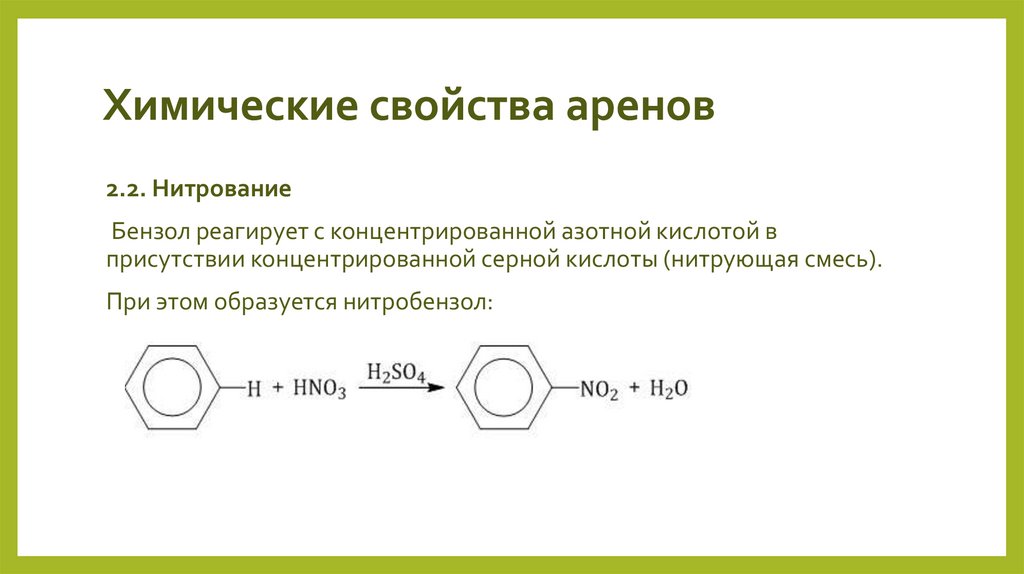 Химические свойства аренов

2.2. Нитрование

Бензол реагирует с концентрированной азотной кислотой в присутствии концентрированной серной кислоты (нитрующая смесь).

При этом образуется нитробензол:

$-H + HNO_3 \xrightarrow{H_2SO_4} -NO_2 + H_2O$